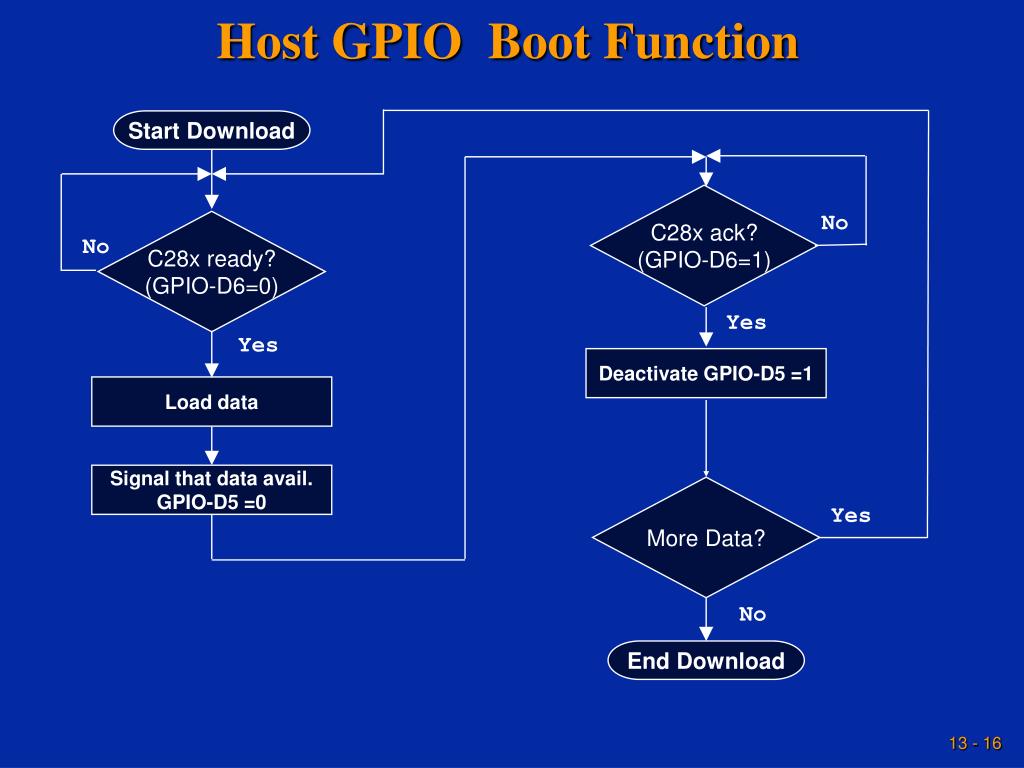 Host GPIO  Boot Function

Start Download

No

C28x ready?
(GPIO-D6=0)

Yes

Load data

Signal that data avail.
GPIO-D5 =0

C28x ack?
(GPIO-D6=1)

No

Yes

Deactivate GPIO-D5 =1

More Data?

Yes

No

End Download

13 - 16